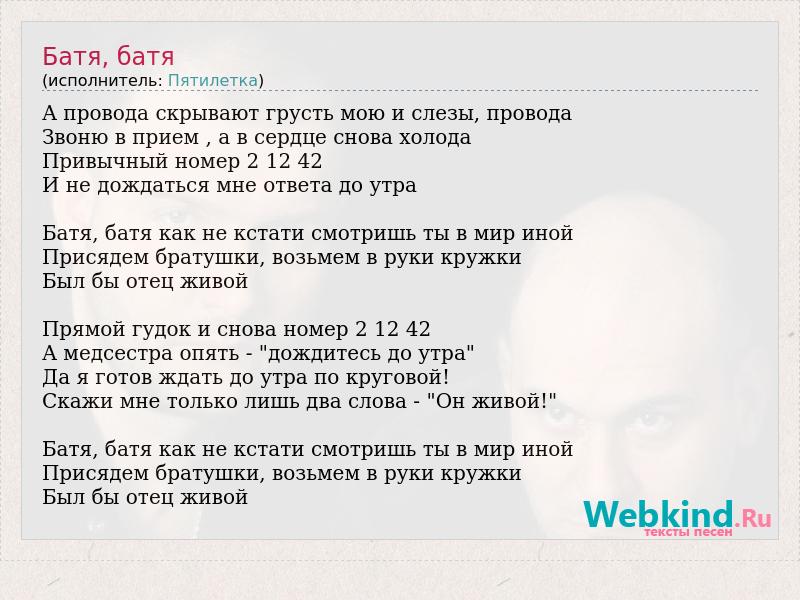 Батя, батя
(исполнитель: Пятилетка)

А провода скрывают грусть мою и слезы, провода
Звоню в прием , а в сердце снова холода
Привычный номер 2 12 42
И не дождаться мне ответа до утра

Батя, батя как не кстати смотришь ты в мир иной
Присядем братушки, возьмем в руки кружки
Был бы отец живой

Прямой гудок и снова номер 2 12 42
А медсестра опять - "дождитесь до утра"
Да я готов ждать до утра по круговой!
Скажи мне только лишь два слова - "Он живой!"

Батя, батя как не кстати смотришь ты в мир иной
Присядем братушки, возьмем в руки кружки
Был бы отец живой

Webkind.Ru
тексты песен